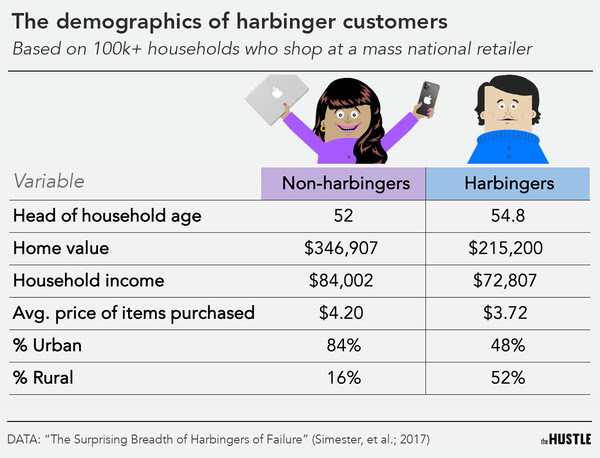 The demographics of harbinger customers

Based on 100k+ households who shop at a mass national retailer

| Variable | Non-harbingers | Harbingers |
|---|---|---|
| Head of household age | 52 | 54.8 |
| Home value | \$346,907 | \$215,200 |
| Household income | \$84,002 | \$72,807 |
| Avg. price of items purchased | \$4.20 | \$3.72 |
| % Urban | 84% | 48% |
| % Rural | 16% | 52% |

DATA: "The Surprising Breadth of Harbingers of Failure" (Simester, et al.; 2017)

the HUSTLE